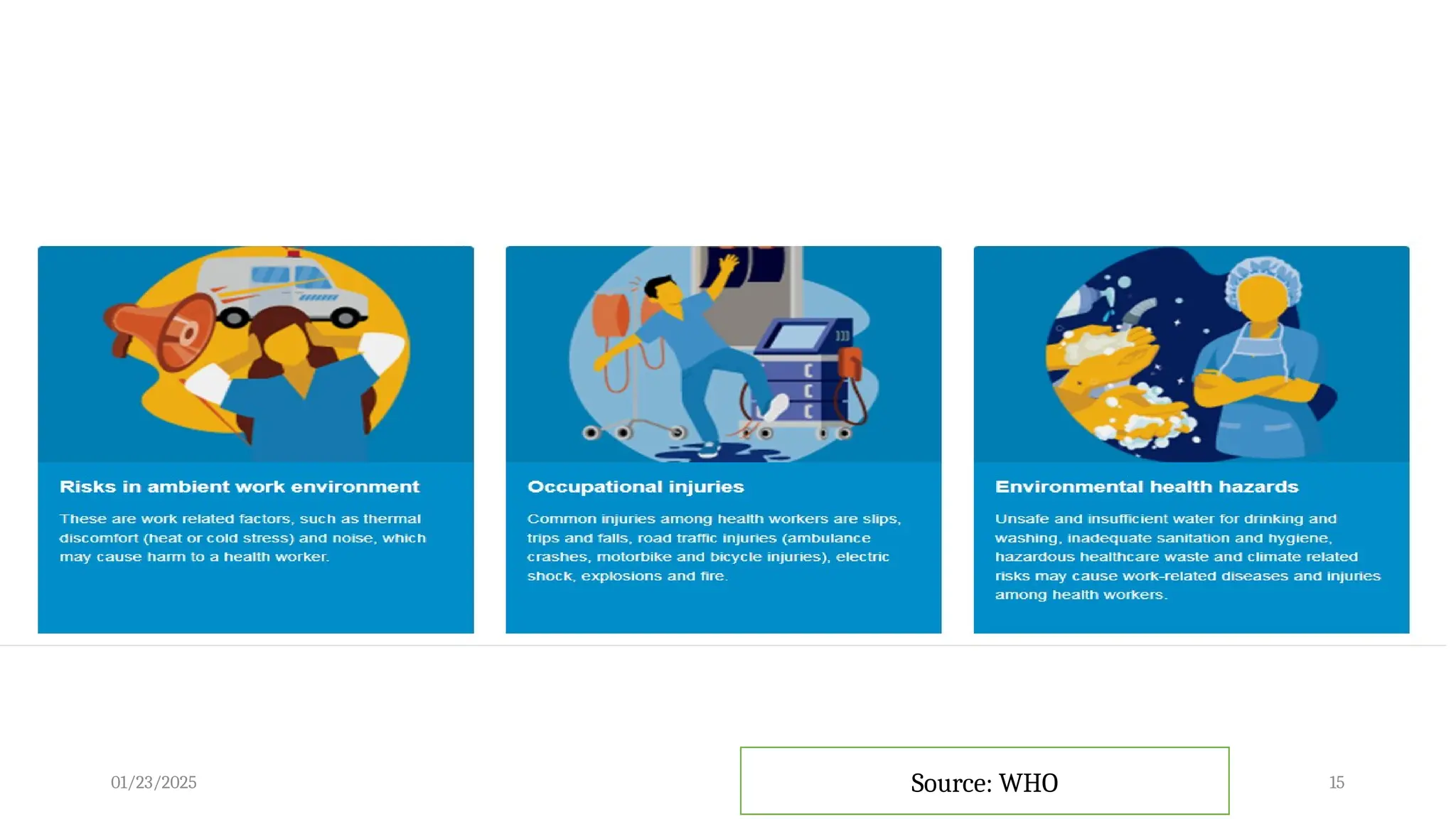 Risks in ambient work environment

These are work related factors, such as thermal discomfort (heat or cold stress) and noise, which may cause harm to a health worker.

Occupational injuries

Common injuries among health workers are slips, trips and falls, road traffic injuries (ambulance crashes, motorbike and bicycle injuries), electric shock, explosions and fire.

Environmental health hazards

Unsafe and insufficient water for drinking and washing, inadequate sanitation and hygiene, hazardous healthcare waste and climate related risks may cause work-related diseases and injuries among health workers.

01/23/2025

Source: WHO

15